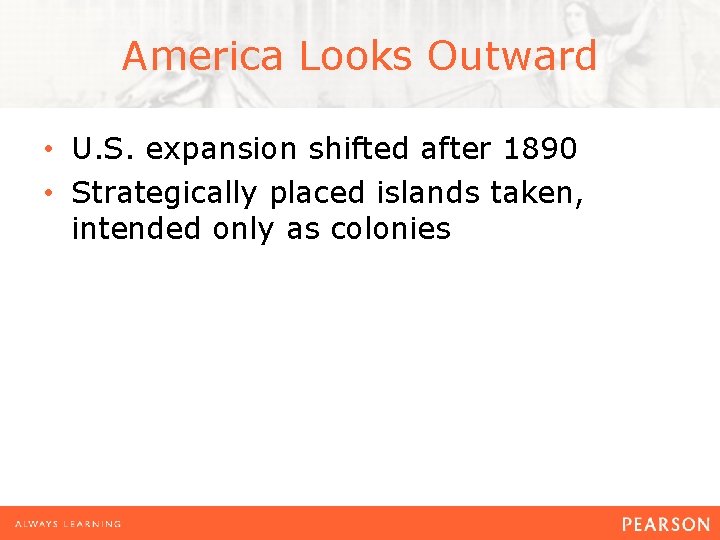 America Looks Outward

• U.S. expansion shifted after 1890
• Strategically placed islands taken, intended only as colonies

ALWAYS LEARNING

PEARSON